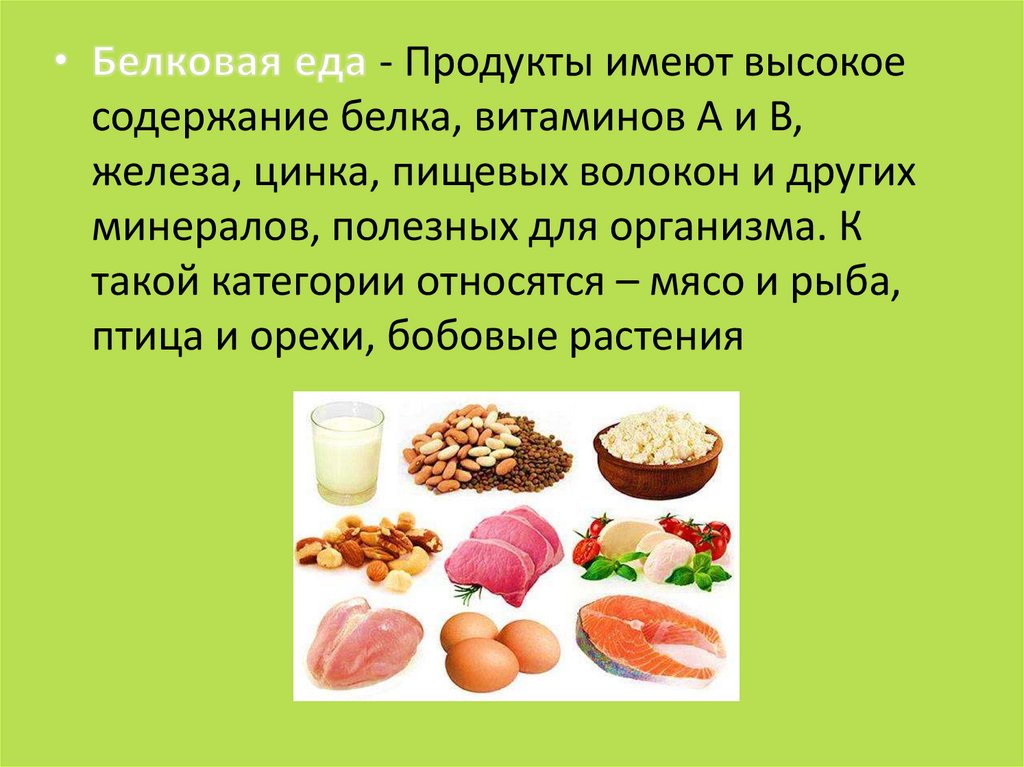 • Белковая еда - Продукты имеют высокое содержание белка, витаминов А и В, железа, цинка, пищевых волокон и других минералов, полезных для организма. К такой категории относятся – мясо и рыба, птица и орехи, бобовые растения